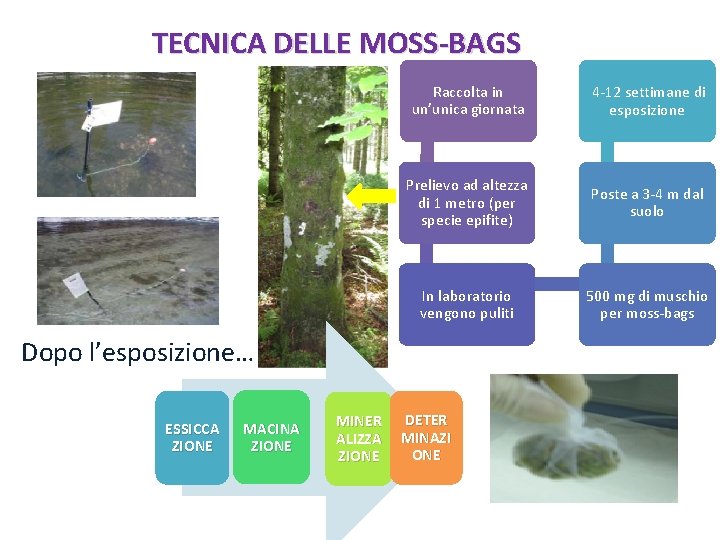 TECNICA DELLE MOSS-BAGS

Raccolta in un'unica giornata

Prelievo ad altezza di 1 metro (per specie epifite)

In laboratorio vengono puliti

500 mg di muschio per moss-bags

Poste a 3-4 m dal suolo

4-12 settimane di esposizione

Dopo l'esposizione…

ESSICCA ZIONE

MACINA ZIONE

MINER ALIZZA ZIONE

DETER MINAZI ONE